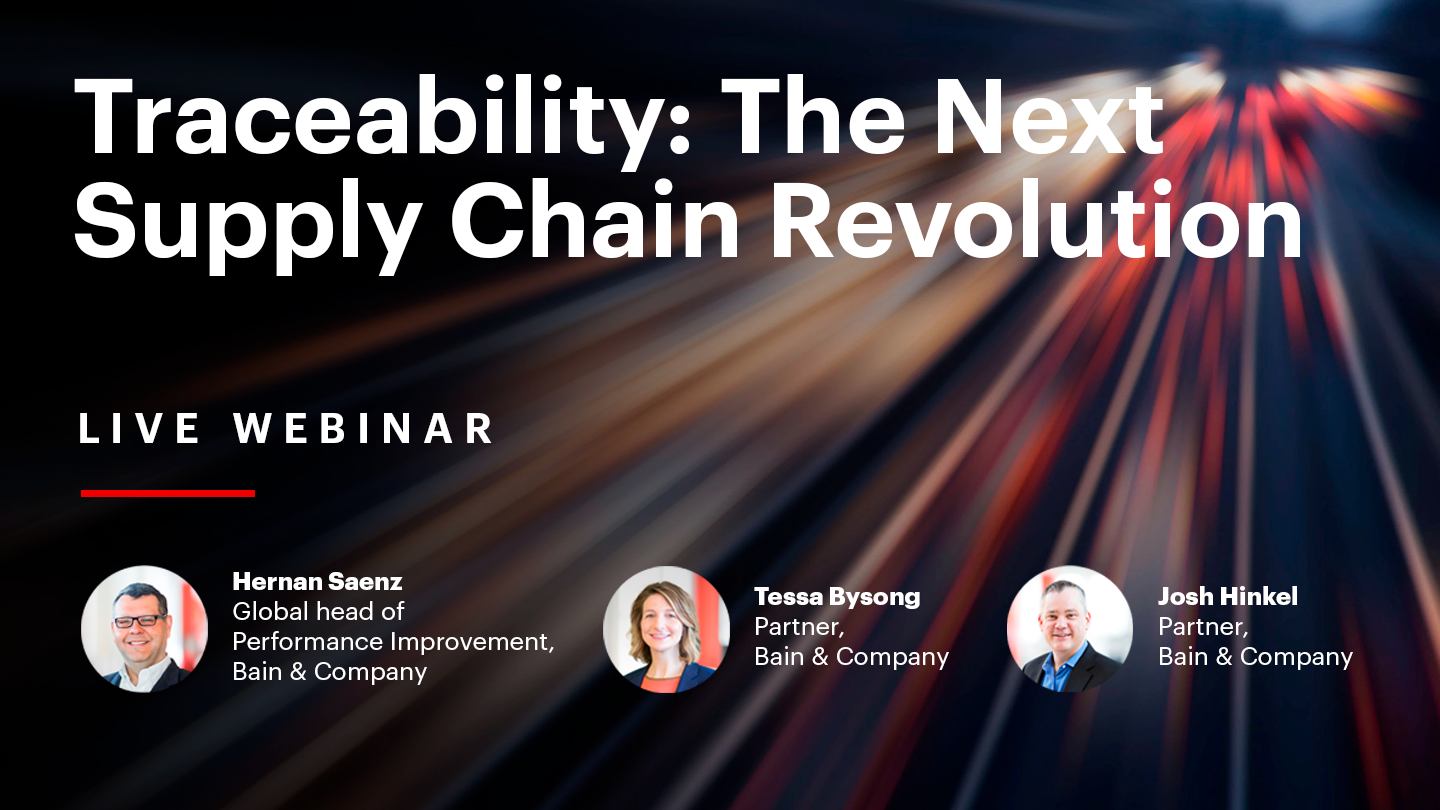 Traceability: The Next Supply Chain Revolution

LIVE WEBINAR

Hernan Saenz
Global head of Performance Improvement, Bain & Company

Tessa Bysong
Partner, Bain & Company

Josh Hinkel
Partner, Bain & Company